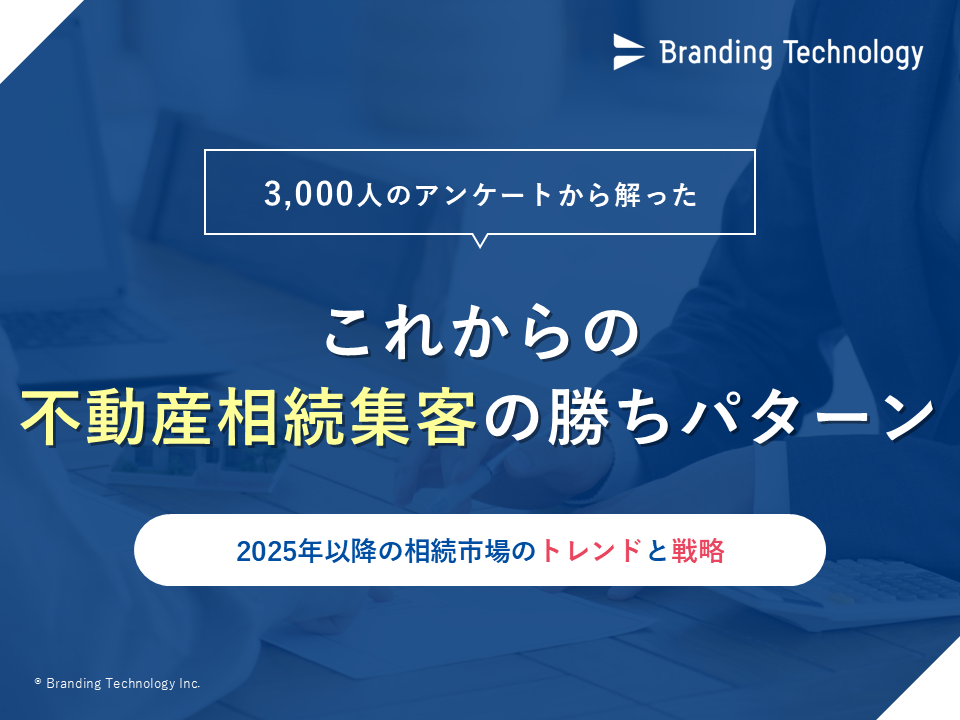 Branding Technology

3,000人のアンケートから解った

これからの
不動産相続集客の勝ちパターン

2025年以降の相続市場のトレンドと戦略

© Branding Technology Inc.